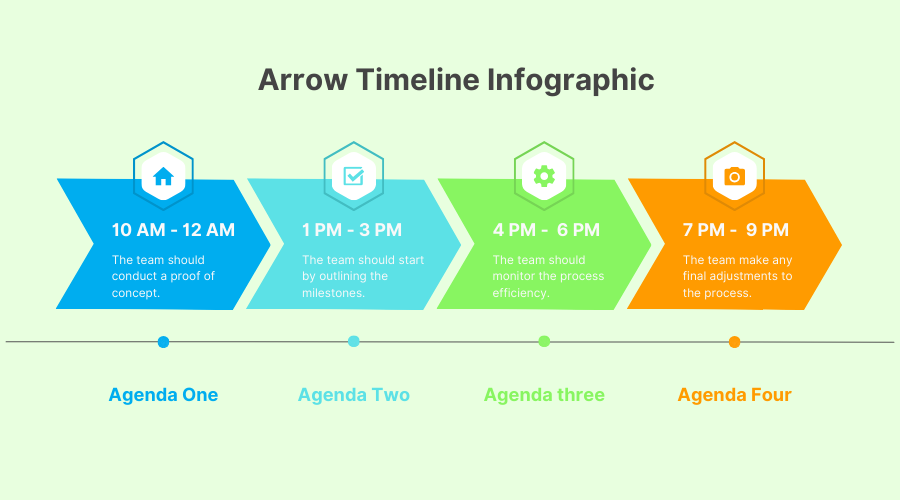 Arrow Timeline Infographic

10 AM - 12 AM

The team should conduct a proof of concept.

1 PM - 3 PM

The team should start by outlining the milestones.

4 PM - 6 PM

The team should monitor the process efficiency.

7 PM - 9 PM

The team make any final adjustments to the process.

Agenda One

Agenda Two

Agenda three

Agenda Four